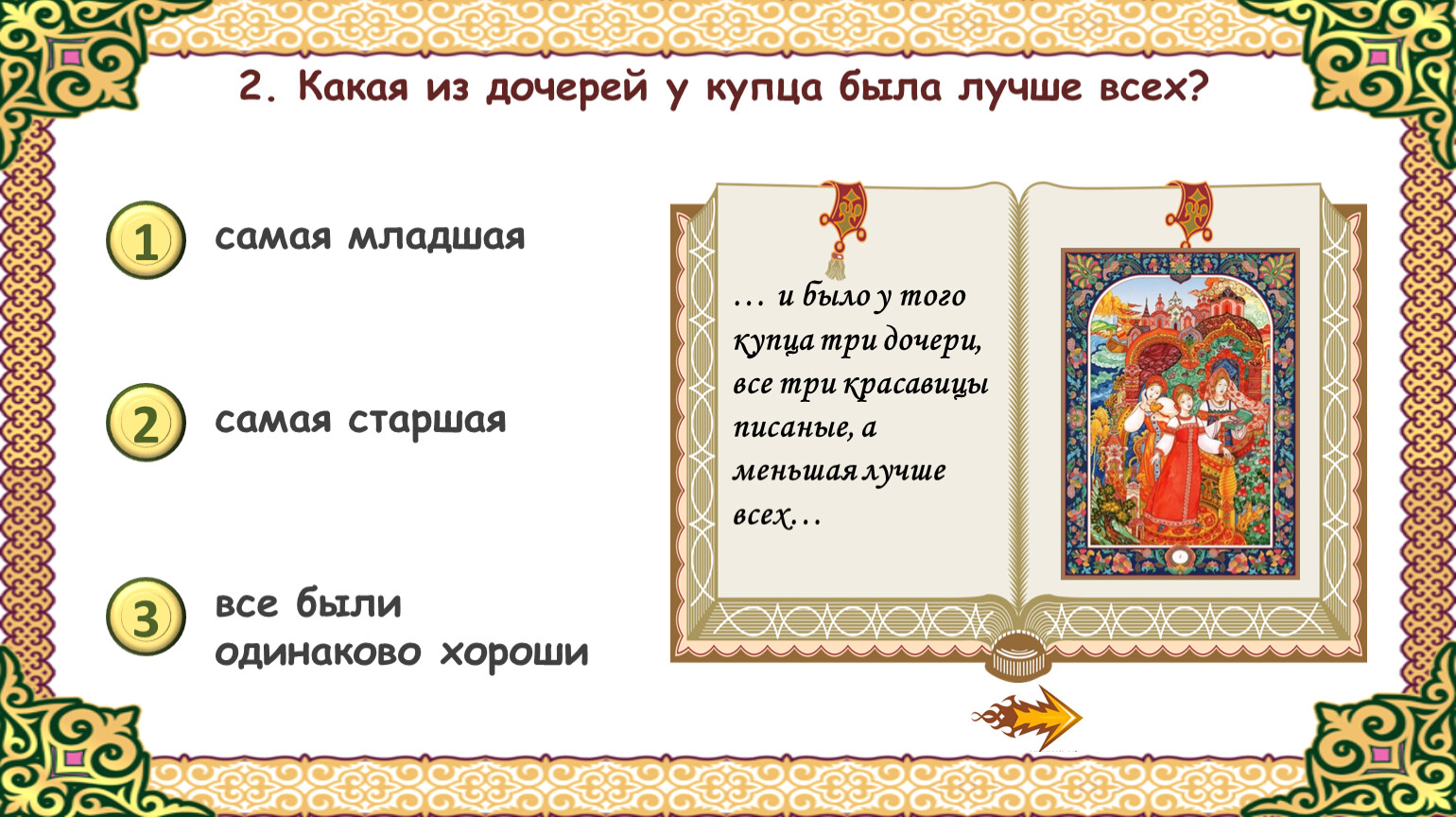 2. Какая из дочерей у купца была лучше всех?

1 самая младшая

2 самая старшая

3 все были одинаково хороши

… и было у того купца три дочери, все три красавицы писаные, а меньшая лучше всех…